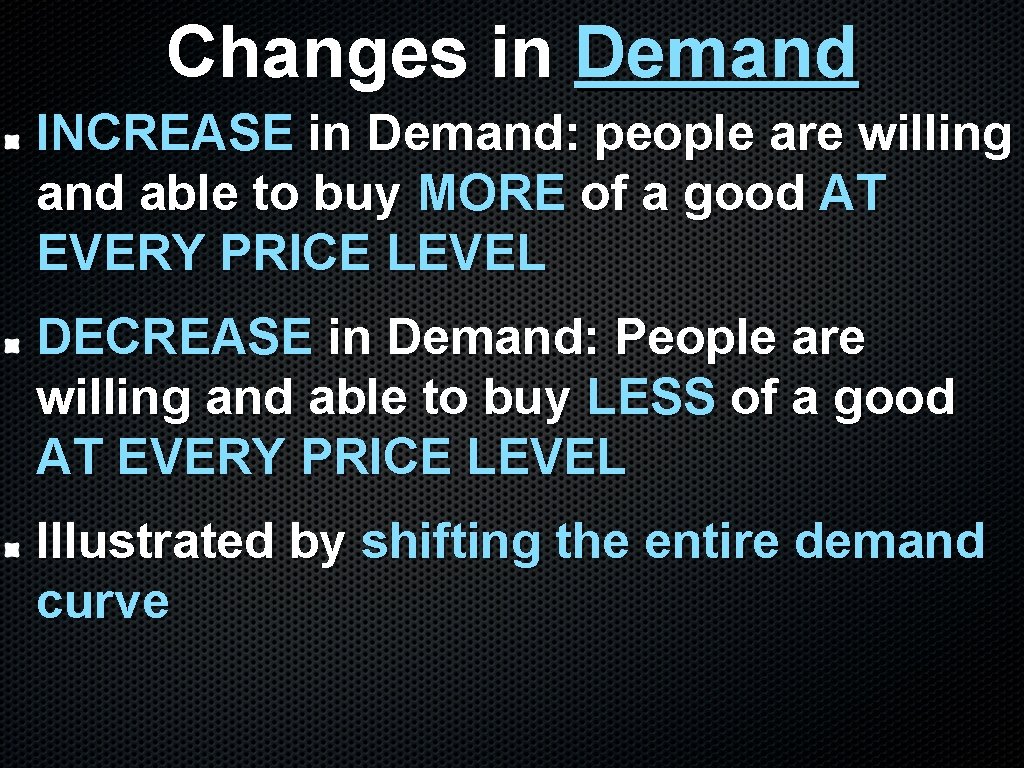 Changes in Demand

INCREASE in Demand: people are willing and able to buy MORE of a good AT EVERY PRICE LEVEL

DECREASE in Demand: People are willing and able to buy LESS of a good AT EVERY PRICE LEVEL

Illustrated by shifting the entire demand curve